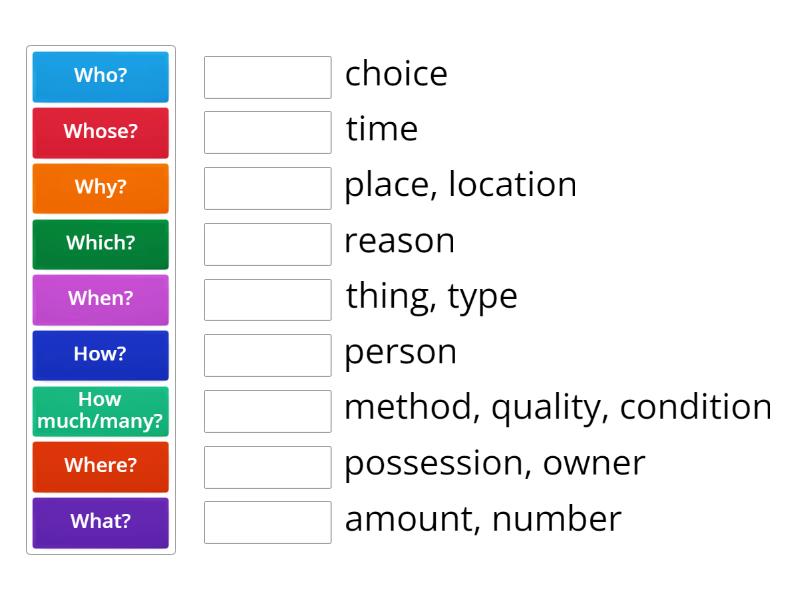 Who?
Whose?
Why?
Which?
When?
How?
How much/many?
Where?
What?

choice
time
place, location
reason
thing, type
person
method, quality, condition
possession, owner
amount, number